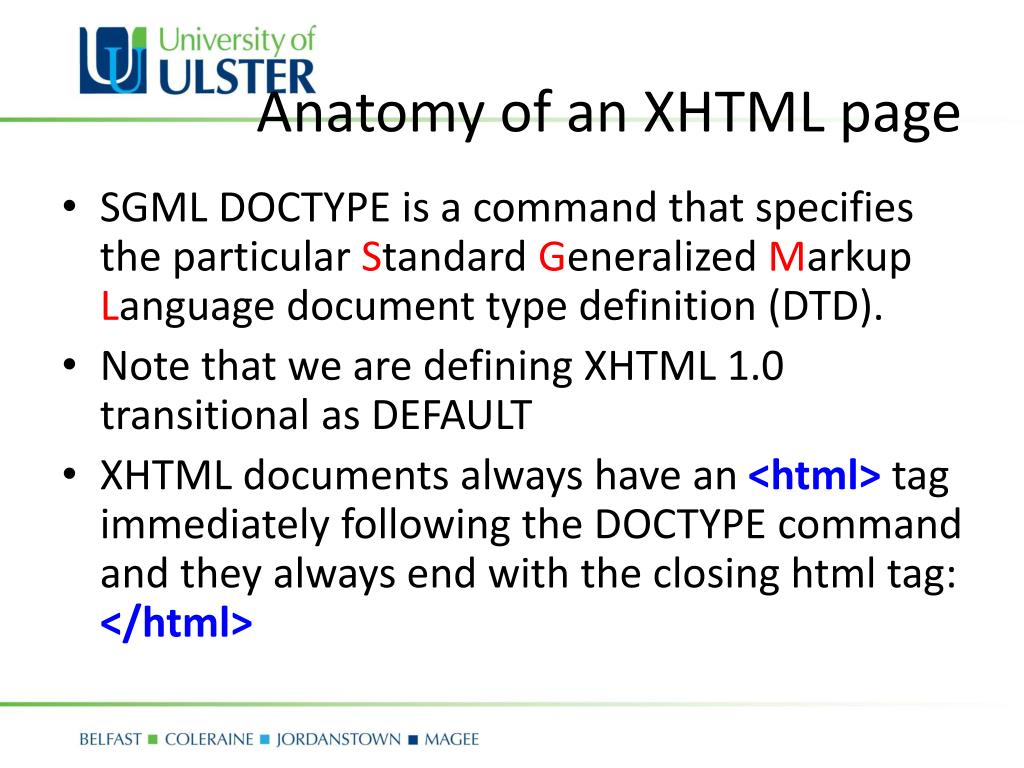 University of
ULSTER

Anatomy of an XHTML page

• SGML DOCTYPE is a command that specifies the particular Standard Generalized Markup Language document type definition (DTD).
• Note that we are defining XHTML 1.0 transitional as DEFAULT
• XHTML documents always have an <html> tag immediately following the DOCTYPE command and they always end with the closing html tag: </html>

BELFAST ■ COLERAINE ■ JORDANSTOWN ■ MAGEE